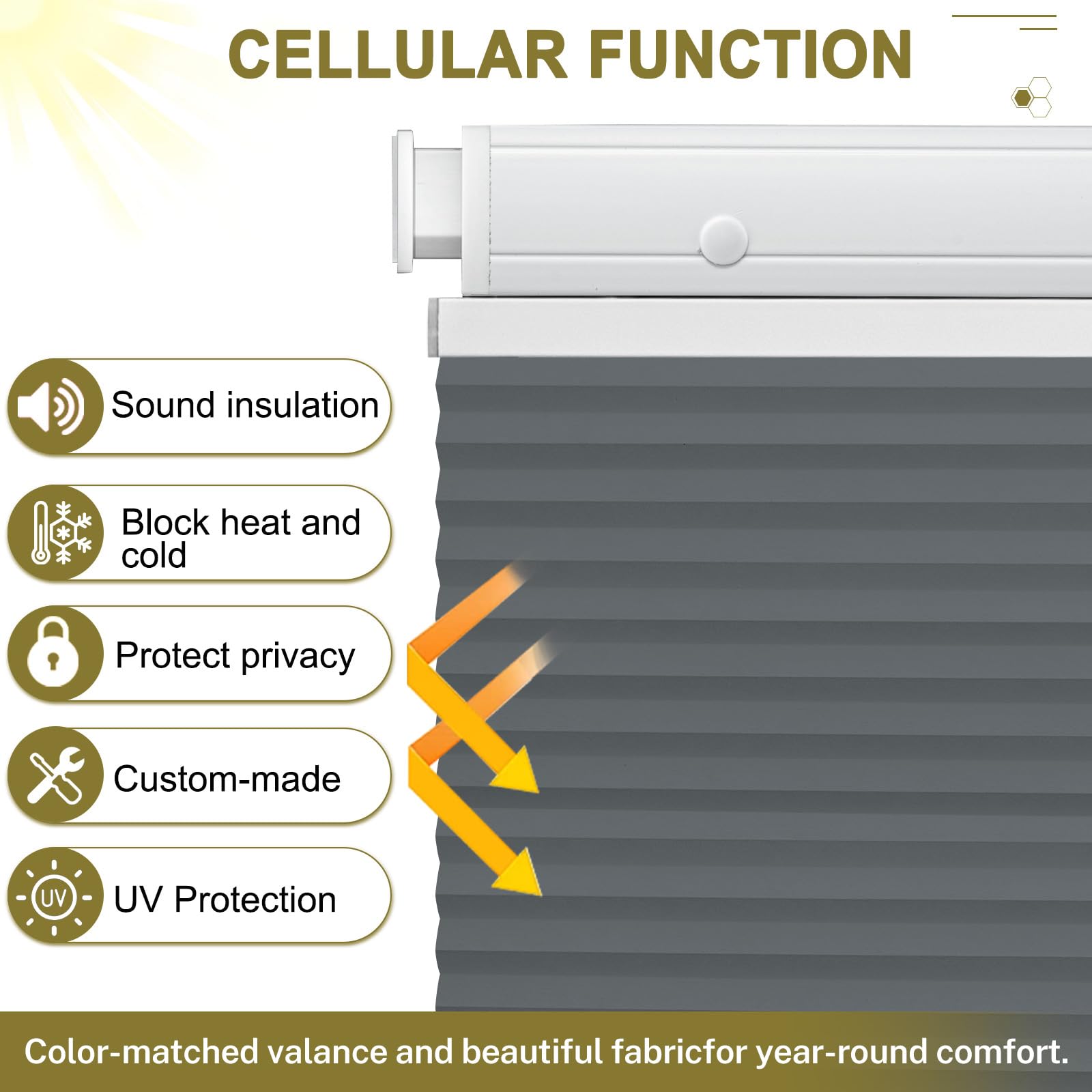 CELLULAR FUNCTION

Sound insulation

Block heat and cold

Protect privacy

Custom-made

UV

UV Protection

Color-matched valance and beautiful fabricfor year-round comfort.